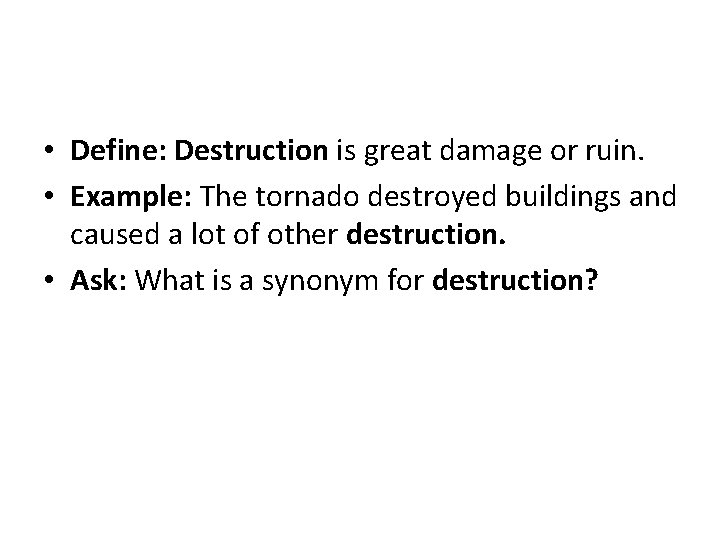 • Define: Destruction is great damage or ruin.
• Example: The tornado destroyed buildings and caused a lot of other destruction.
• Ask: What is a synonym for destruction?